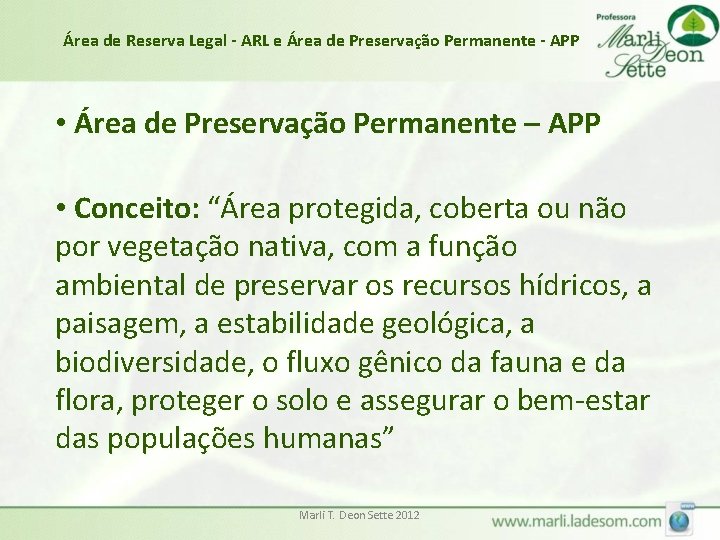 Área de Reserva Legal - ARL e Área de Preservação Permanente - APP

Professora Marli Deon Sette

• Área de Preservação Permanente – APP

• Conceito: “Área protegida, coberta ou não por vegetação nativa, com a função ambiental de preservar os recursos hídricos, a paisagem, a estabilidade geológica, a biodiversidade, o fluxo gênico da fauna e da flora, proteger o solo e assegurar o bem-estar das populações humanas”

Marli T. Deon Sette 2012

www.marli.ladesom.com